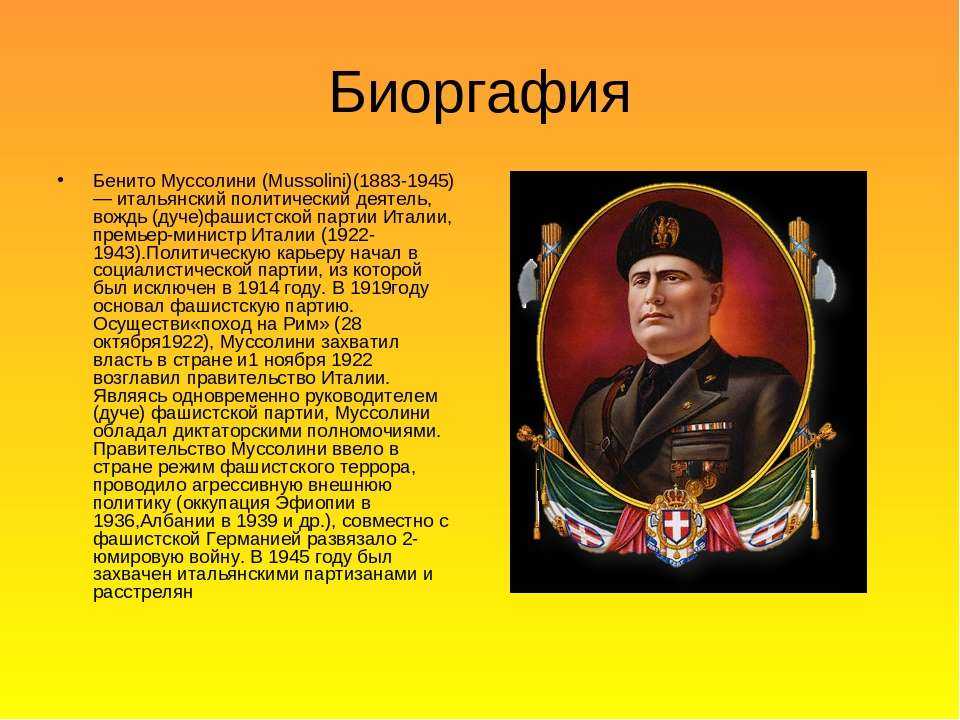 Биоргафия

• Бенито Муссолини (Mussolini)(1883-1945) — итальянский политический деятель, вождь (дуче)фашистской партии Италии, премьер-министр Италии (1922-1943).Политическую карьеру начал в социалистической партии, из которой был исключен в 1914 году. В 1919году основал фашистскую партию. Осуществи«поход на Рим» (28 октября1922), Муссолини захватил власть в стране и1 ноября 1922 возглавил правительство Италии. Являясь одновременно руководителем (дуче) фашистской партии, Муссолини обладал диктаторскими полномочиями. Правительство Муссолини ввело в стране режим фашистского террора, проводило агрессивную внешнюю политику (оккупация Эфиопии в 1936,Албании в 1939 и др.), совместно с фашистской Германией развязало 2-юмировую войну. В 1945 году был захвачен итальянскими партизанами и расстрелян